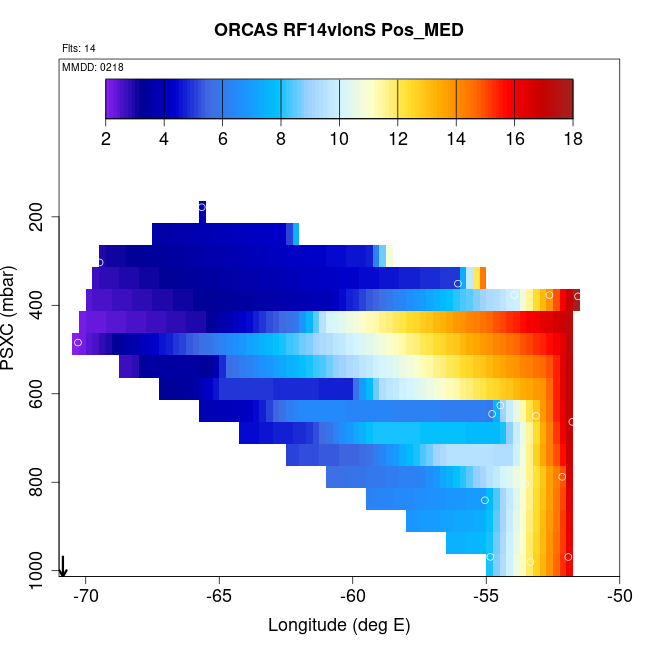 ORCAS RF14vlonS Pos_MED

Flts: 14

MMDD: 0218

2 4 6 8 10 12 14 16 18

PSXC (mbar)

200
400
600
800
1000

-70 -65 -60 -55 -50

Longitude (deg E)